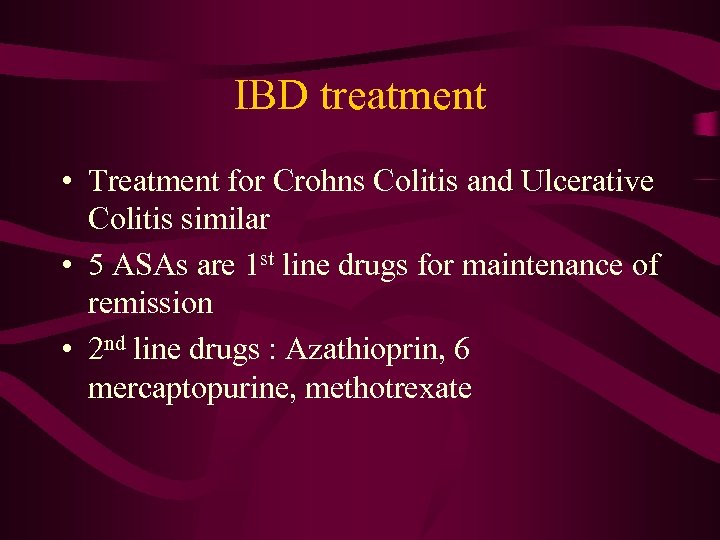 IBD treatment

• Treatment for Crohns Colitis and Ulcerative Colitis similar
• 5 ASAs are 1$^{st}$ line drugs for maintenance of remission
• 2$^{nd}$ line drugs : Azathioprin, 6 mercaptopurine, methotrexate